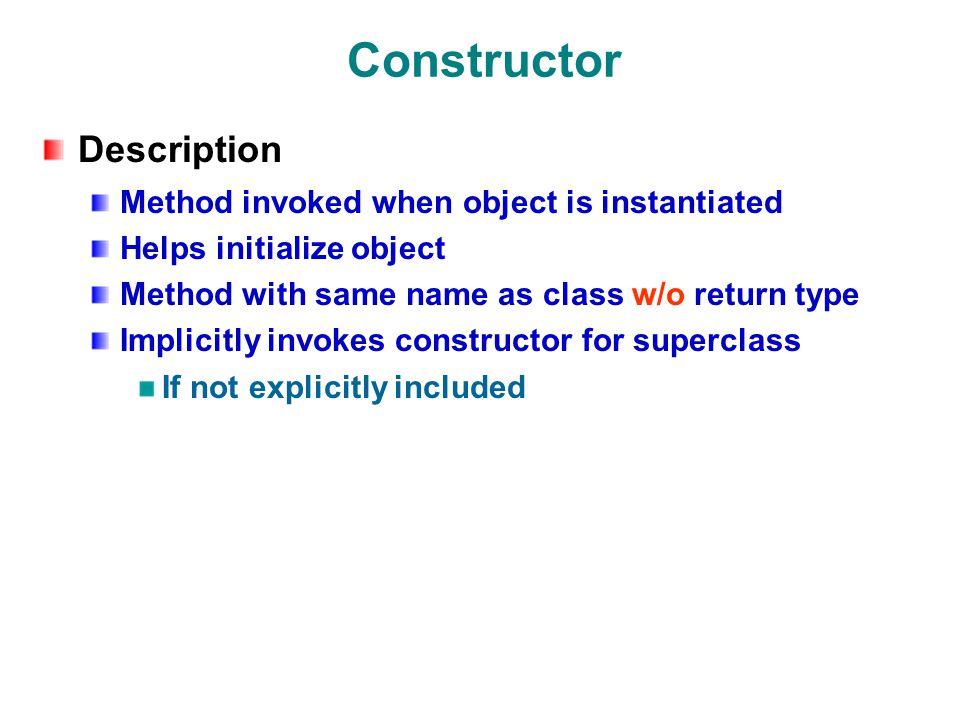 Constructor

Description

Method invoked when object is instantiated

Helps initialize object

Method with same name as class w/o return type

Implicitly invokes constructor for superclass

If not explicitly included